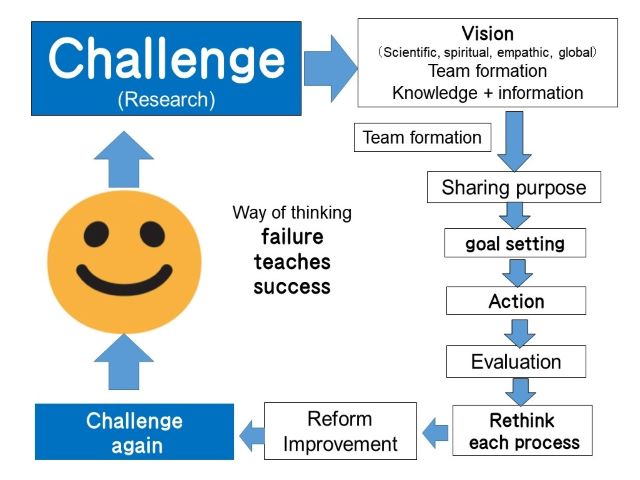 Challenge
(Research)

Vision
(Scientific, spiritual, empathic, global)
Team formation
Knowledge + information

Team formation

Sharing purpose

goal setting

Action

Evaluation

Rethink each process

Reform Improvement

Challenge again

Way of thinking
failure teaches success